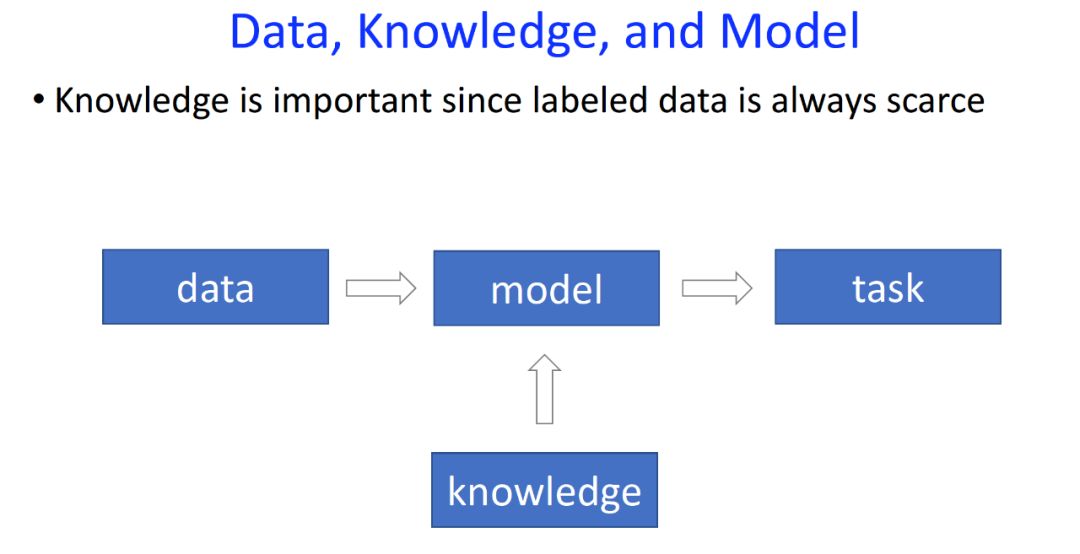 Data, Knowledge, and Model

• Knowledge is important since labeled data is always scarce

data

model

task

knowledge